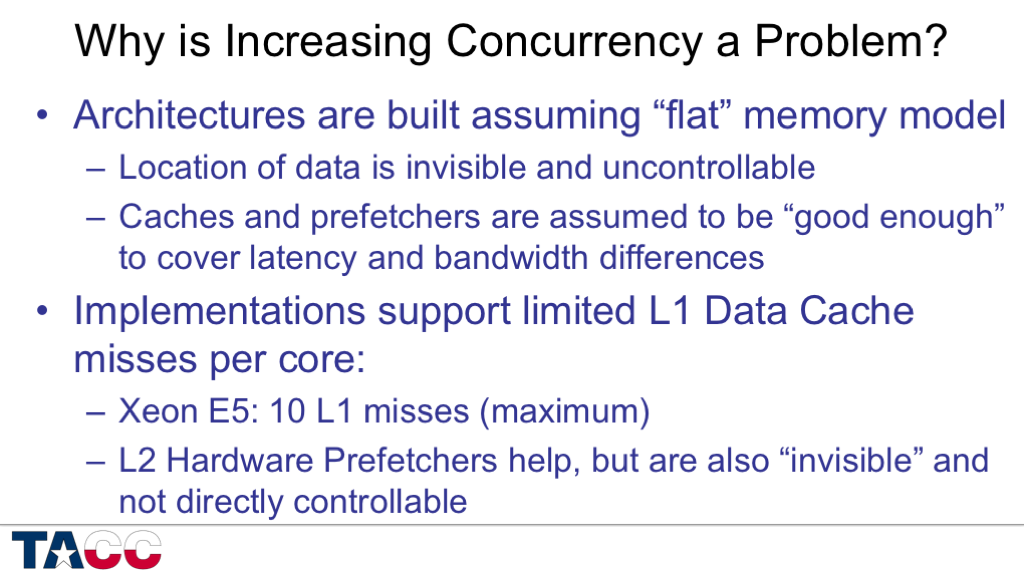 Why is Increasing Concurrency a Problem?

• Architectures are built assuming “flat” memory model
– Location of data is invisible and uncontrollable
– Caches and prefetchers are assumed to be “good enough” to cover latency and bandwidth differences

• Implementations support limited L1 Data Cache misses per core:
– Xeon E5: 10 L1 misses (maximum)
– L2 Hardware Prefetchers help, but are also “invisible” and not directly controllable

TACC